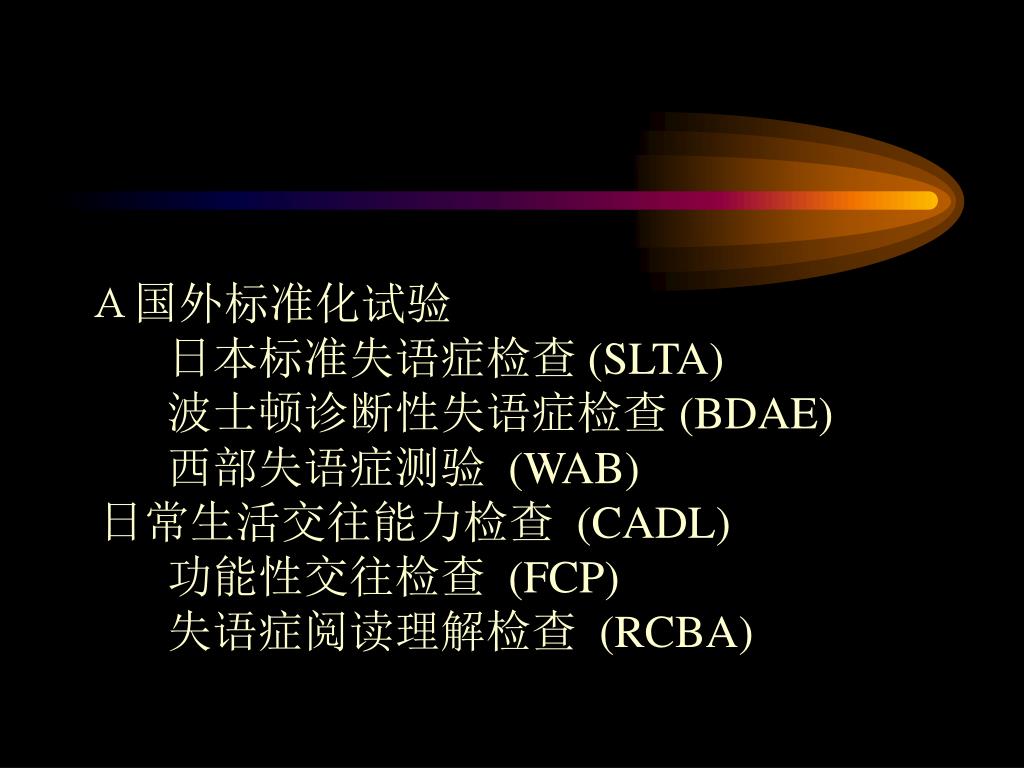 A 国外标准化试验
日本标准失语症检查 (SLTA)
波士顿诊断性失语症检查 (BDAE)
西部失语症测验 (WAB)
日常生活交往能力检查 (CADL)
功能性交往检查 (FCP)
失语症阅读理解检查 (RCBA)